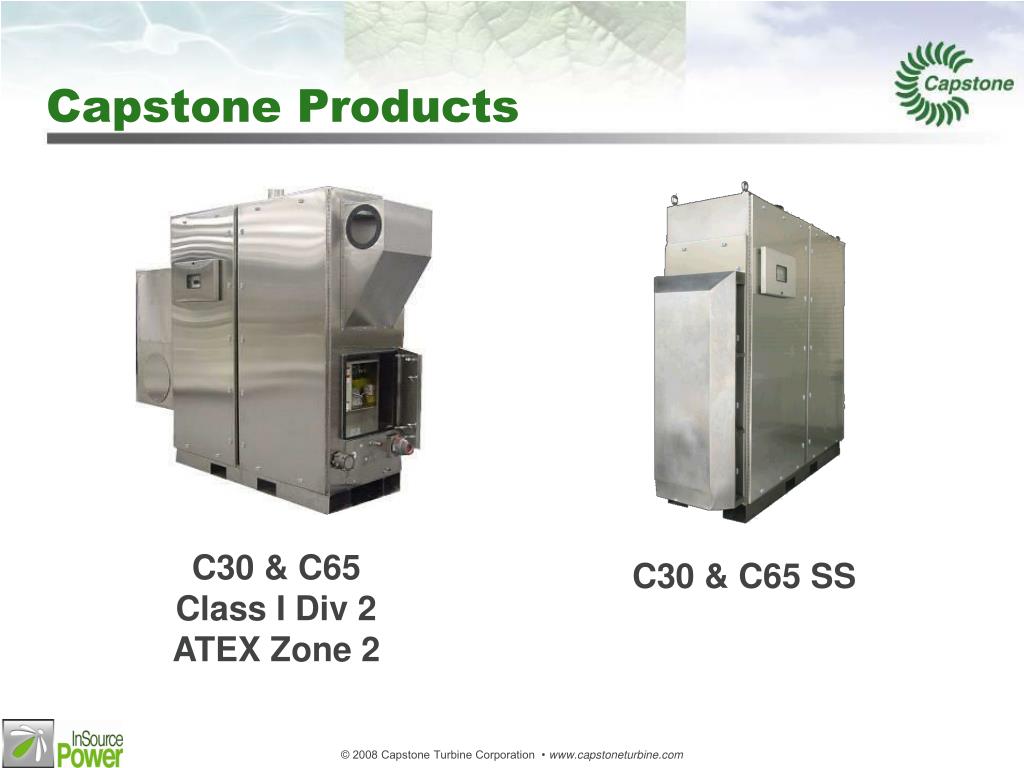 Capstone Products

Capstone

C30 & C65
Class I Div 2
ATEX Zone 2

C30 & C65 SS

InSource Power

© 2008 Capstone Turbine Corporation • www.capstoneturbine.com